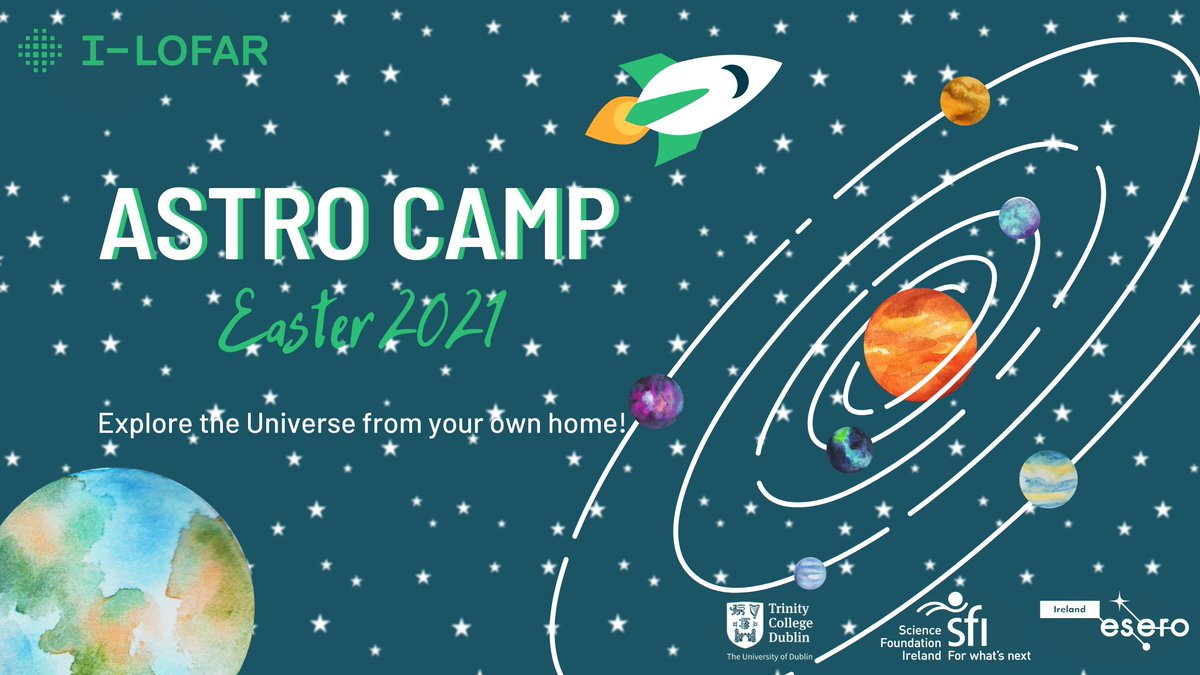 I-LOFAR

ASTRO CAMP

Easter 2021

Explore the Universe from your own home!

Trinity College Dublin
The University of Dublin

Science Foundation Ireland sfi For what's next

Ireland esero